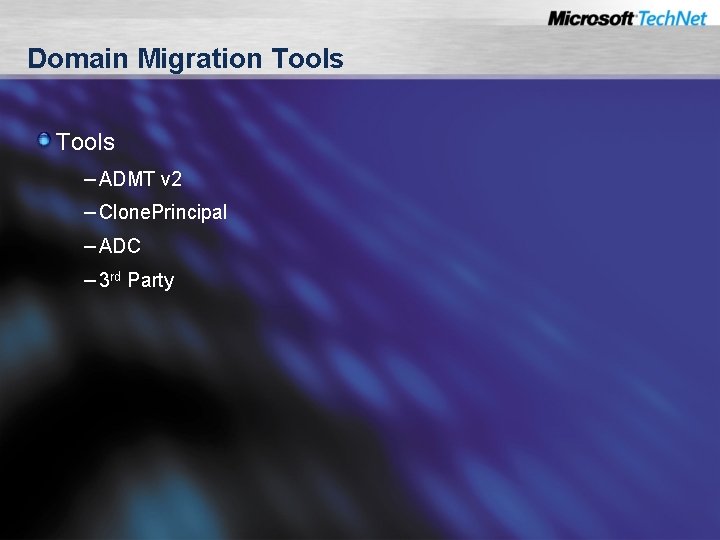 Microsoft TechNet

Domain Migration Tools

• Tools

- ADMT v2
- ClonePrincipal
- ADC
- 3rd Party